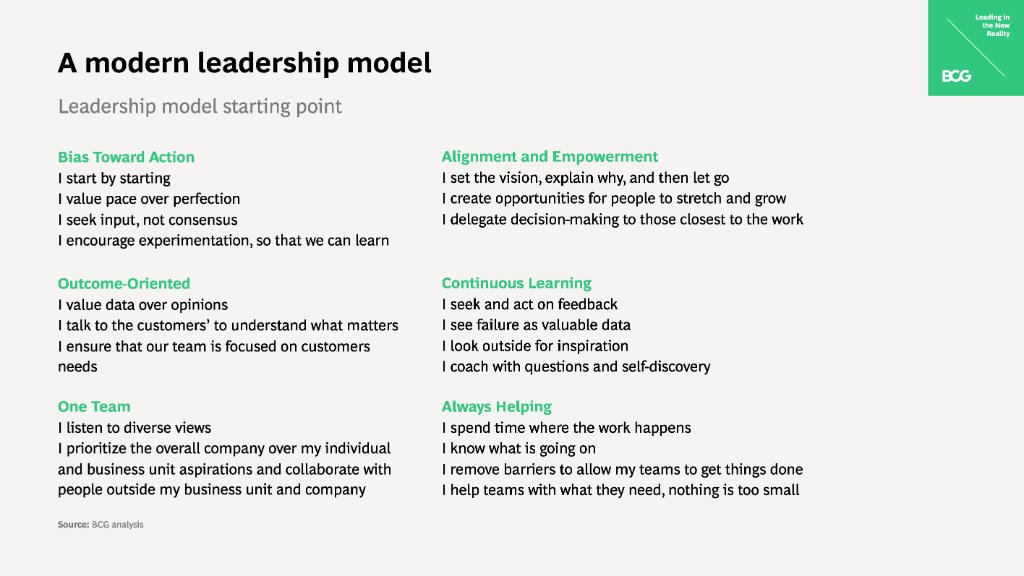 Leading in the New Reality

BCG

A modern leadership model

Leadership model starting point

Bias Toward Action
I start by starting
I value pace over perfection
I seek input, not consensus
I encourage experimentation, so that we can learn

Outcome-Oriented
I value data over opinions
I talk to the customers' to understand what matters
I ensure that our team is focused on customers needs

One Team
I listen to diverse views
I prioritize the overall company over my individual and business unit aspirations and collaborate with people outside my business unit and company

Alignment and Empowerment
I set the vision, explain why, and then let go
I create opportunities for people to stretch and grow
I delegate decision-making to those closest to the work

Continuous Learning
I seek and act on feedback
I see failure as valuable data
I look outside for inspiration
I coach with questions and self-discovery

Always Helping
I spend time where the work happens
I know what is going on
I remove barriers to allow my teams to get things done
I help teams with what they need, nothing is too small

Source: BCG analysis